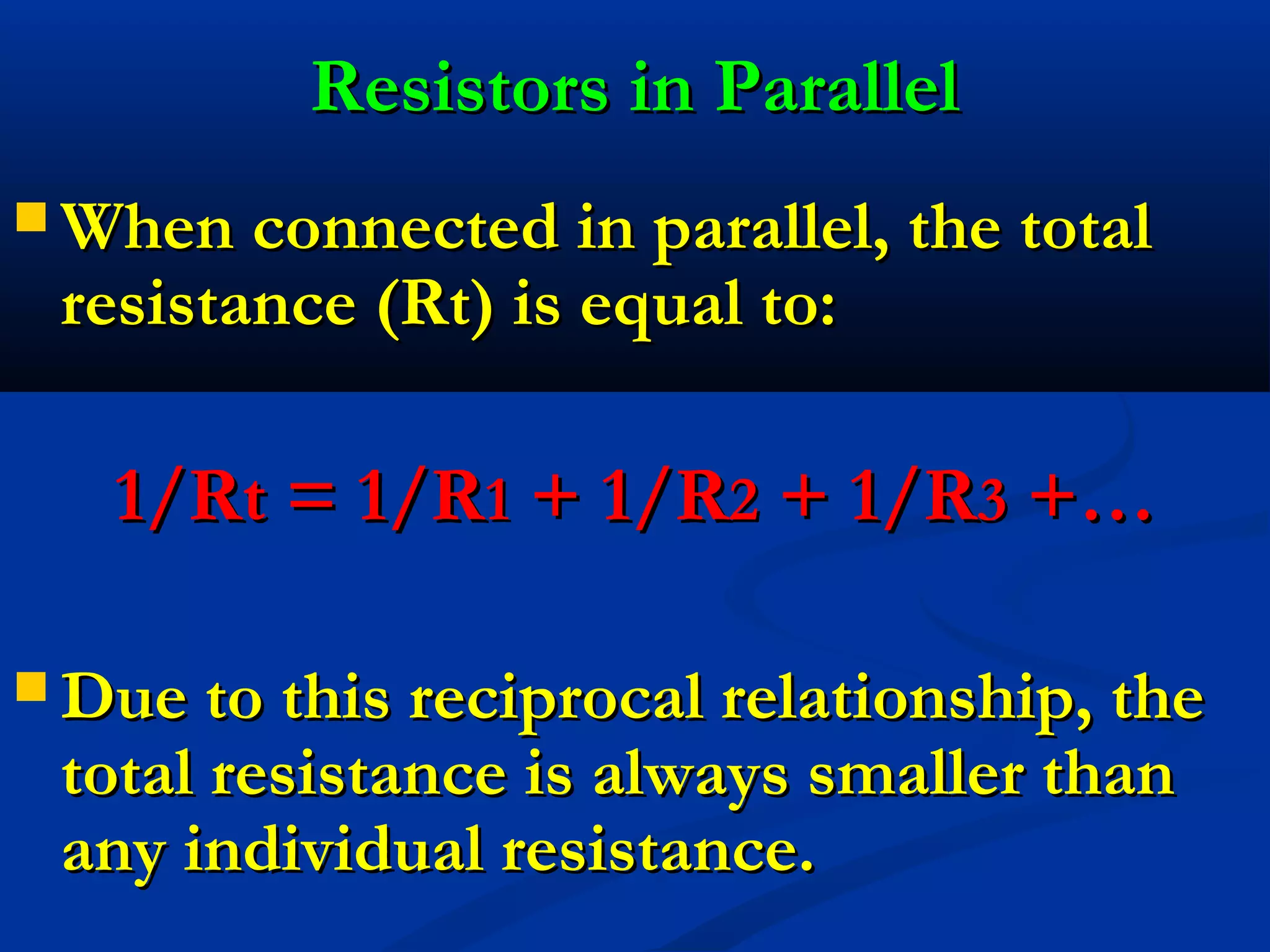 Resistors in Parallel

When connected in parallel, the total resistance (Rt) is equal to:

$1/R_t = 1/R_1 + 1/R_2 + 1/R_3 + \ldots$

Due to this reciprocal relationship, the total resistance is always smaller than any individual resistance.